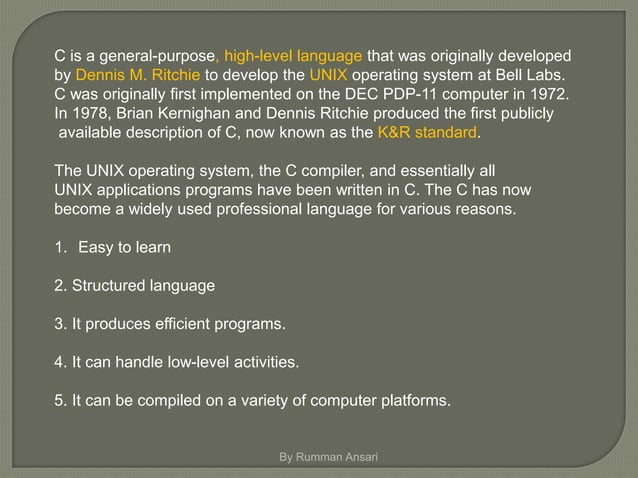 C is a general-purpose, high-level language that was originally developed by Dennis M. Ritchie to develop the UNIX operating system at Bell Labs. C was originally first implemented on the DEC PDP-11 computer in 1972. In 1978, Brian Kernighan and Dennis Ritchie produced the first publicly available description of C, now known as the K&R standard.

The UNIX operating system, the C compiler, and essentially all UNIX applications programs have been written in C. The C has now become a widely used professional language for various reasons.

1. Easy to learn

2. Structured language

3. It produces efficient programs.

4. It can handle low-level activities.

5. It can be compiled on a variety of computer platforms.

By Rumman Ansari